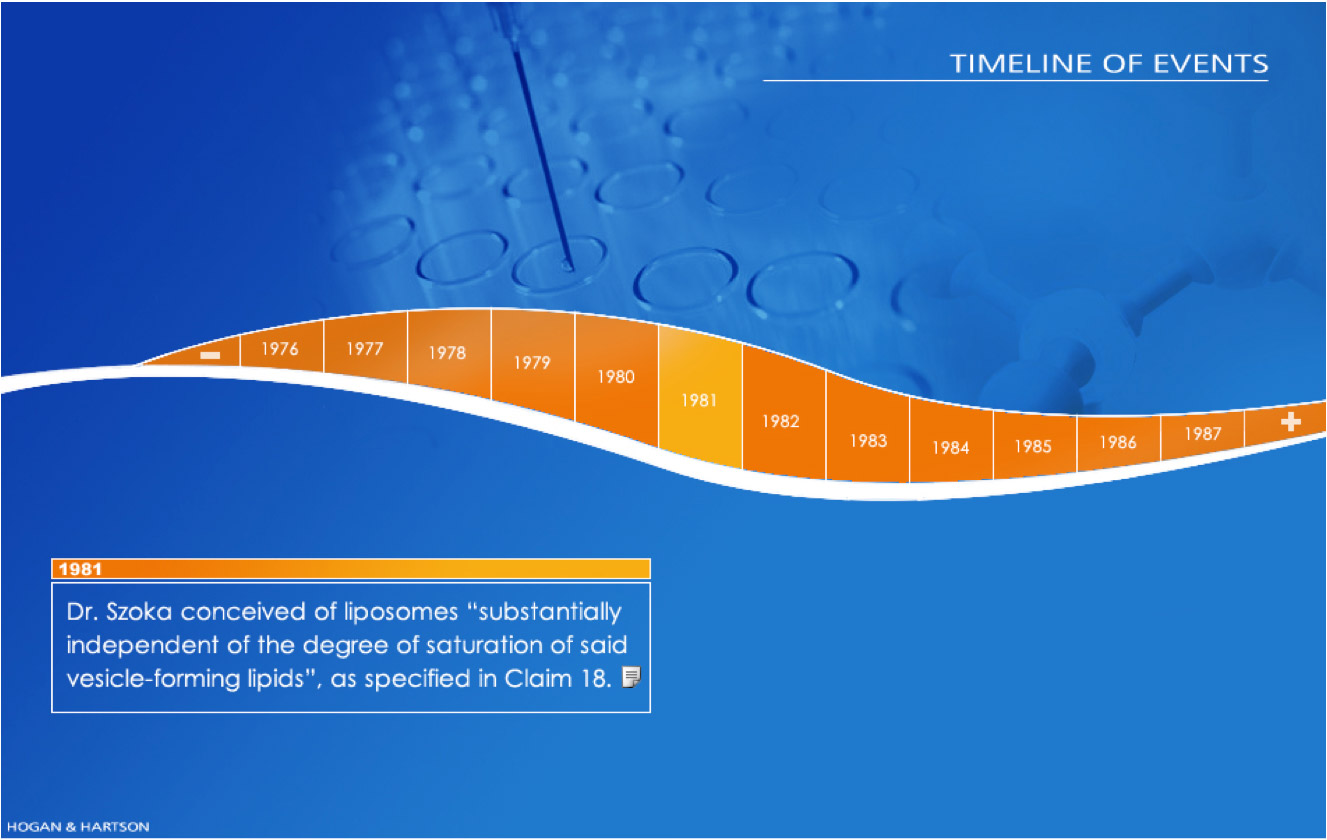 TIMELINE OF EVENTS

−
1976
1977
1978
1979
1980
1981
1982
1983
1984
1985
1986
1987
+

1981

Dr. Szoka conceived of liposomes "substantially independent of the degree of saturation of said vesicle-forming lipids", as specified in Claim 18.

HOGAN & HARTSON